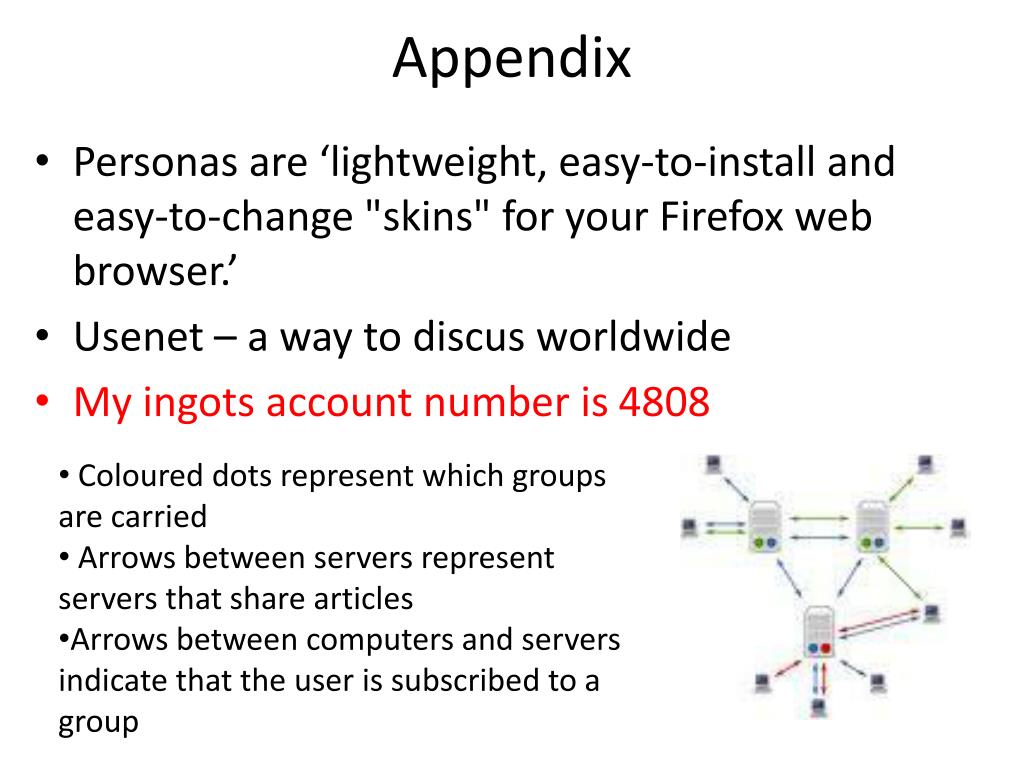 Appendix

• Personas are ‘lightweight, easy-to-install and easy-to-change "skins" for your Firefox web browser.’
• Usenet – a way to discus worldwide
• My ingots account number is 4808

• Coloured dots represent which groups are carried
• Arrows between servers represent servers that share articles
•Arrows between computers and servers indicate that the user is subscribed to a group